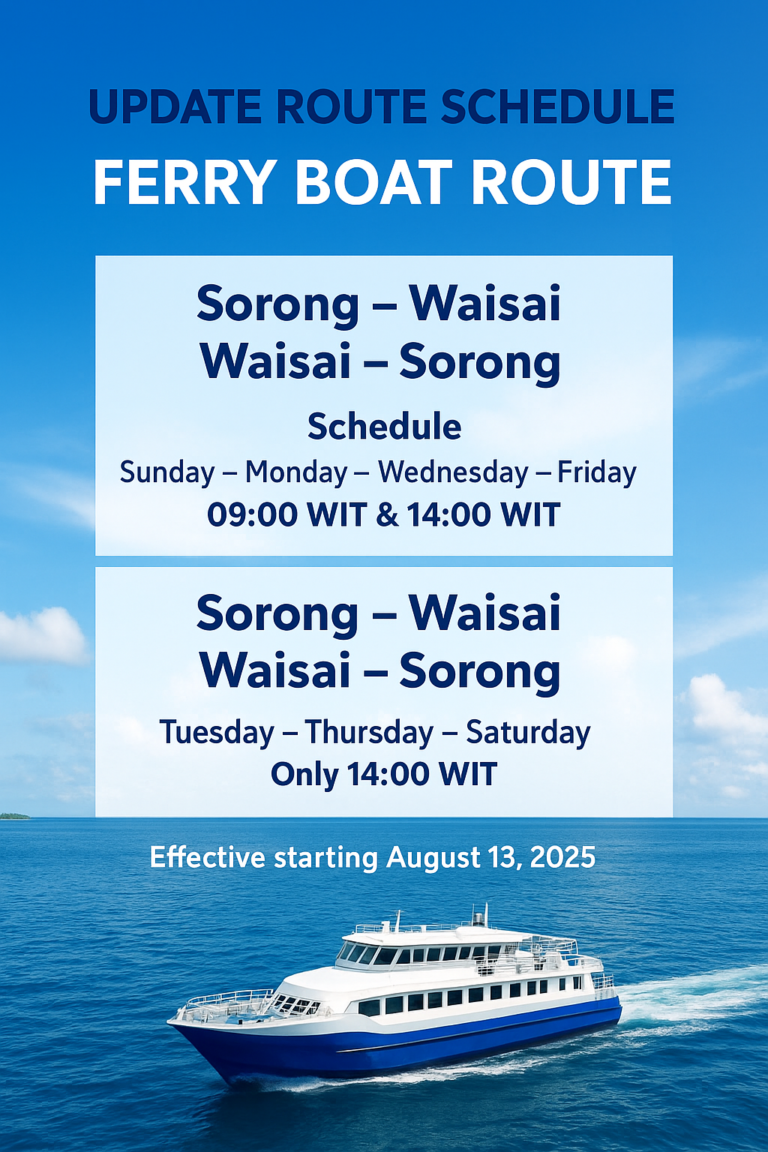 UPDATE ROUTE SCHEDULE
FERRY BOAT ROUTE

Sorong – Waisai
Waisai – Sorong

Schedule
Sunday – Monday – Wednesday – Friday
09:00 WIT & 14:00 WIT

Sorong – Waisai
Waisai – Sorong

Tuesday – Thursday – Saturday
Only 14:00 WIT

Effective starting August 13, 2025